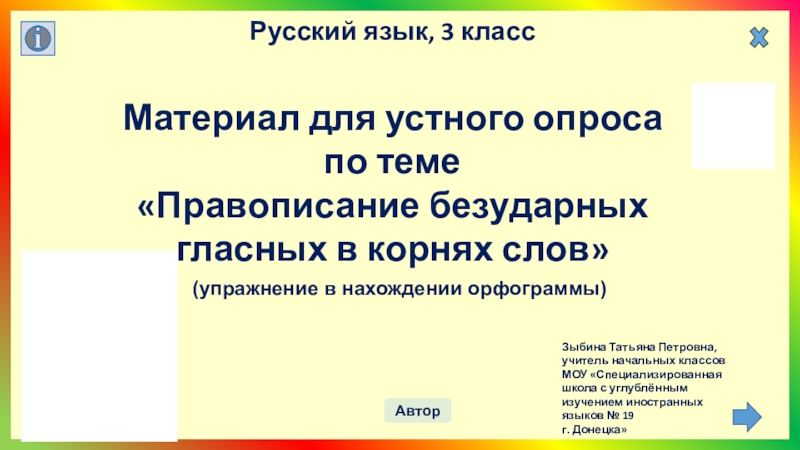 Русский язык, 3 класс

Материал для устного опроса по теме «Правописание безударных гласных в корнях слов»

(упражнение в нахождении орфограммы)

Зыбина Татьяна Петровна, учитель начальных классов МОУ «Специализированная школа с углублённым изучением иностранных языков № 19 г. Донецка»

Автор